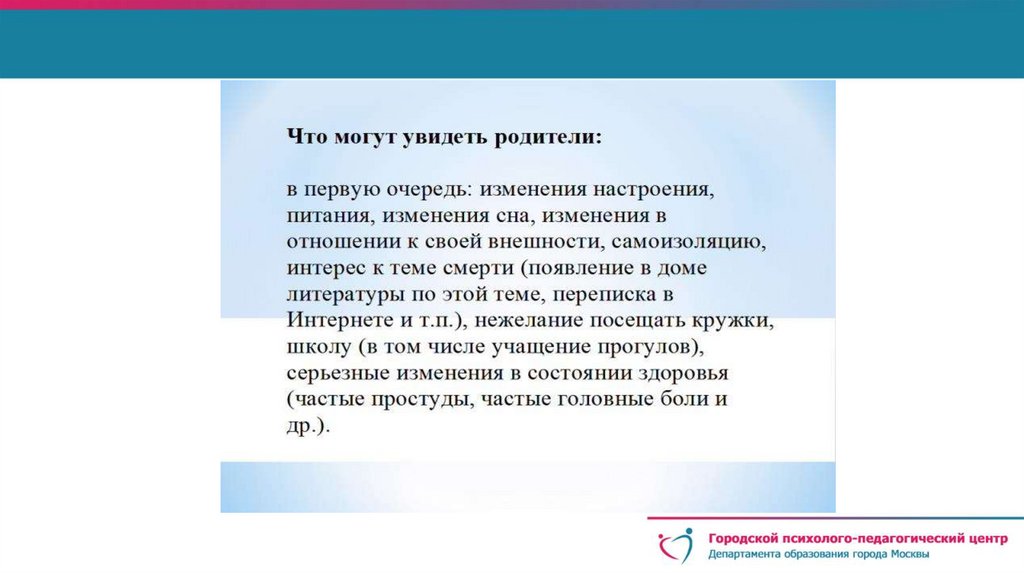 Что могут увидеть родители:

в первую очередь: изменения настроения, питания, изменения сна, изменения в отношении к своей внешности, самоизоляцию, интерес к теме смерти (появление в доме литературы по этой теме, переписка в Интернете и т.п.), нежелание посещать кружки, школу (в том числе учащение прогулов), серьезные изменения в состоянии здоровья (частые простуды, частые головные боли и др.).

Городской психолого-педагогический центр
Департамента образования города Москвы